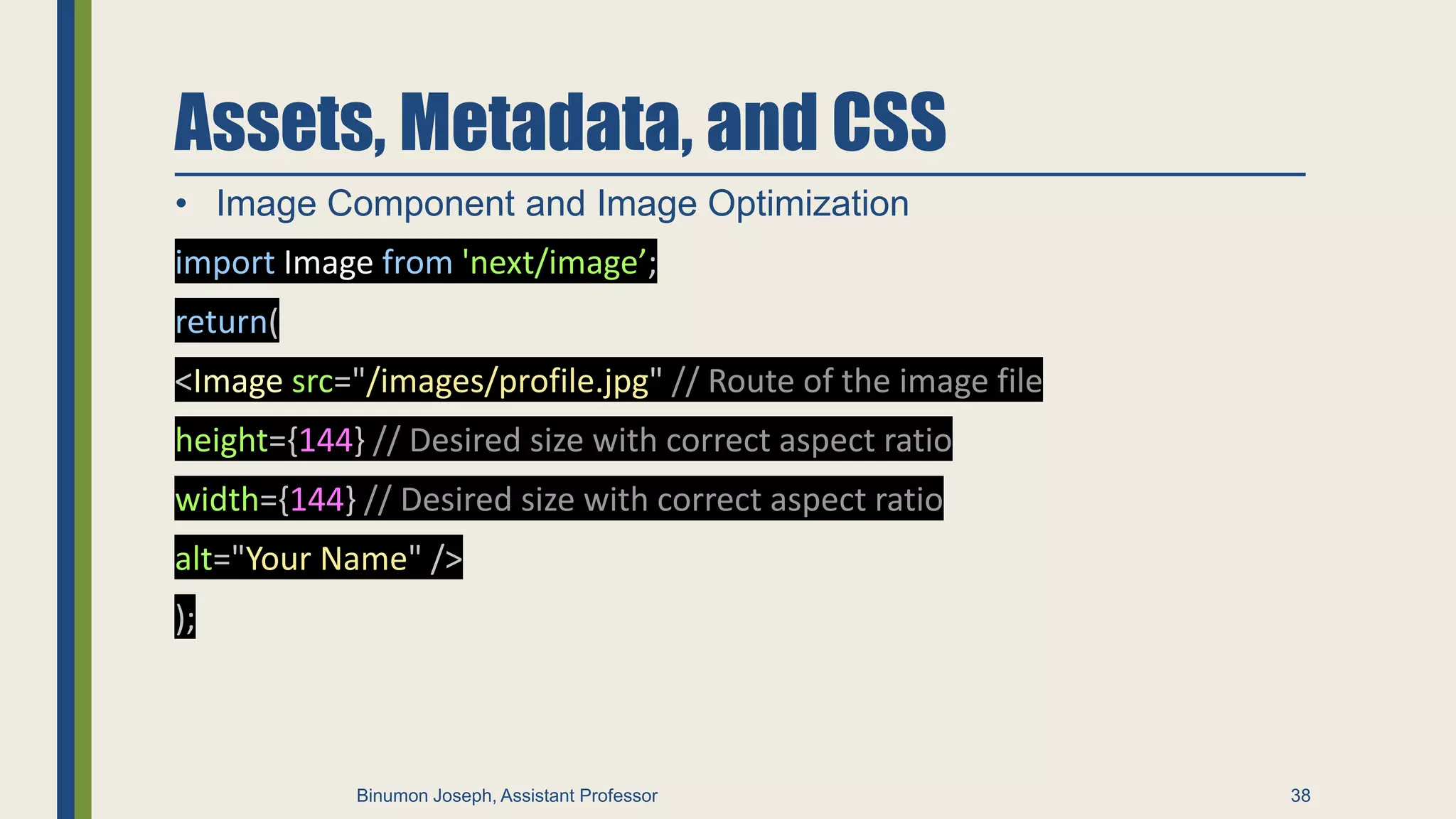 Assets, Metadata, and CSS

• Image Component and Image Optimization

import Image from 'next/image’;

return(

<Image src="/images/profile.jpg" // Route of the image file

height={144} // Desired size with correct aspect ratio

width={144} // Desired size with correct aspect ratio

alt="Your Name" />

);

Binumon Joseph, Assistant Professor

38